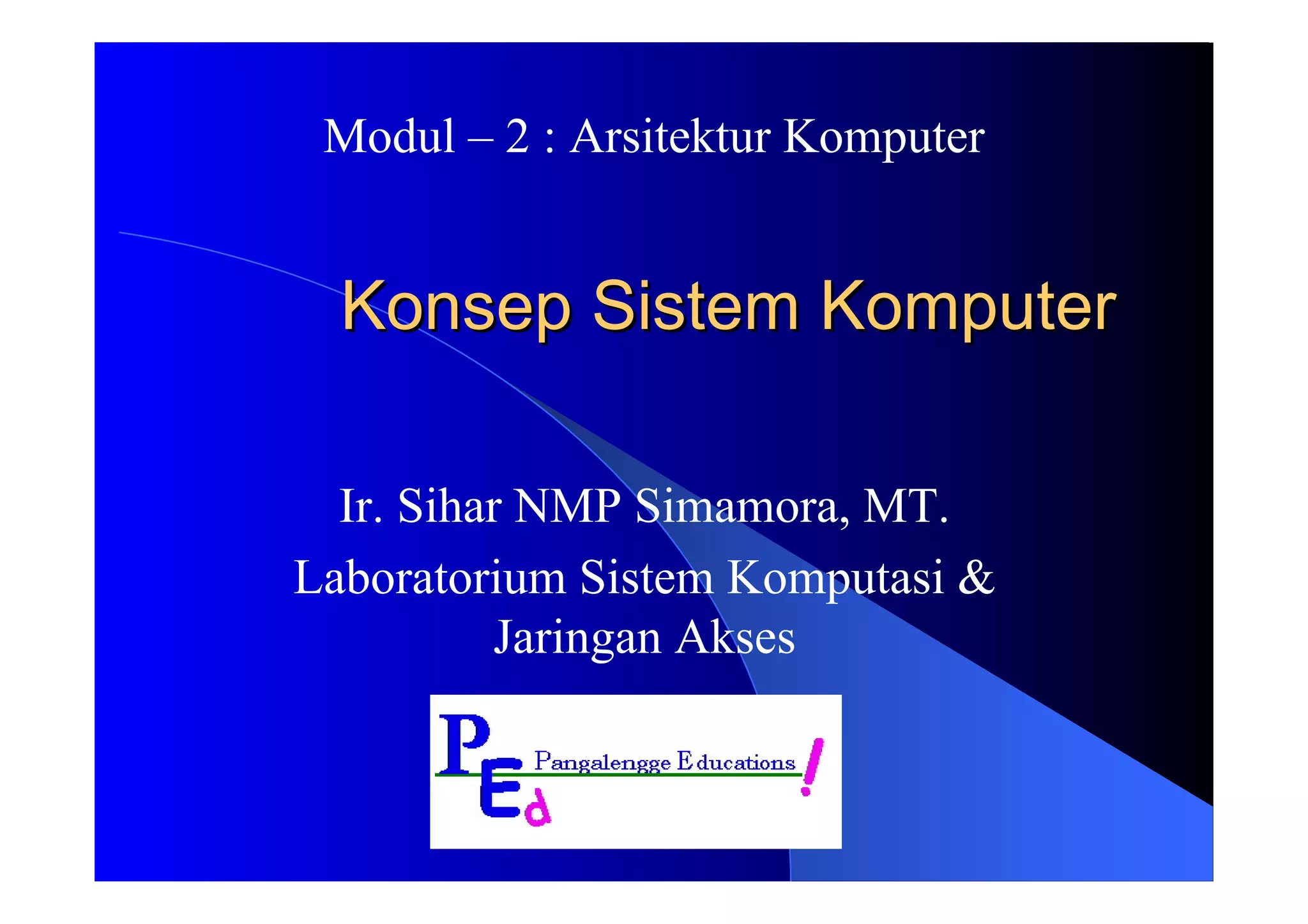 Modul – 2 : Arsitektur Komputer

Konsep Sistem Komputer

Ir. Sihar NMP Simamora, MT.

Laboratorium Sistem Komputasi & Jaringan Akses

PEd Pangalengge Educations !